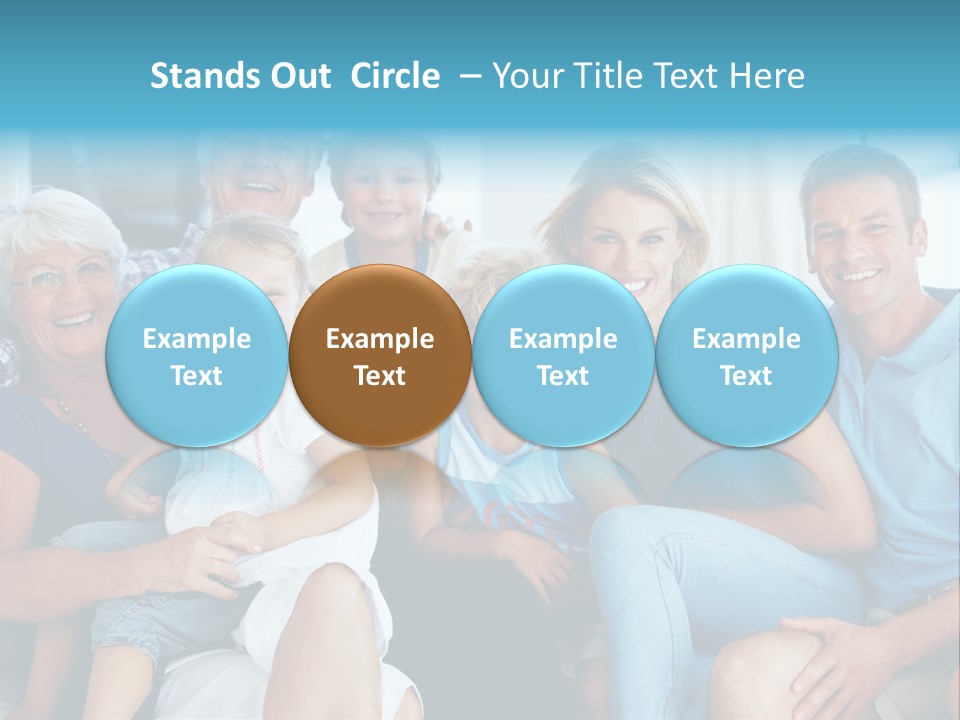 Stands Out Circle – Your Title Text Here

Example Text

Example Text

Example Text

Example Text